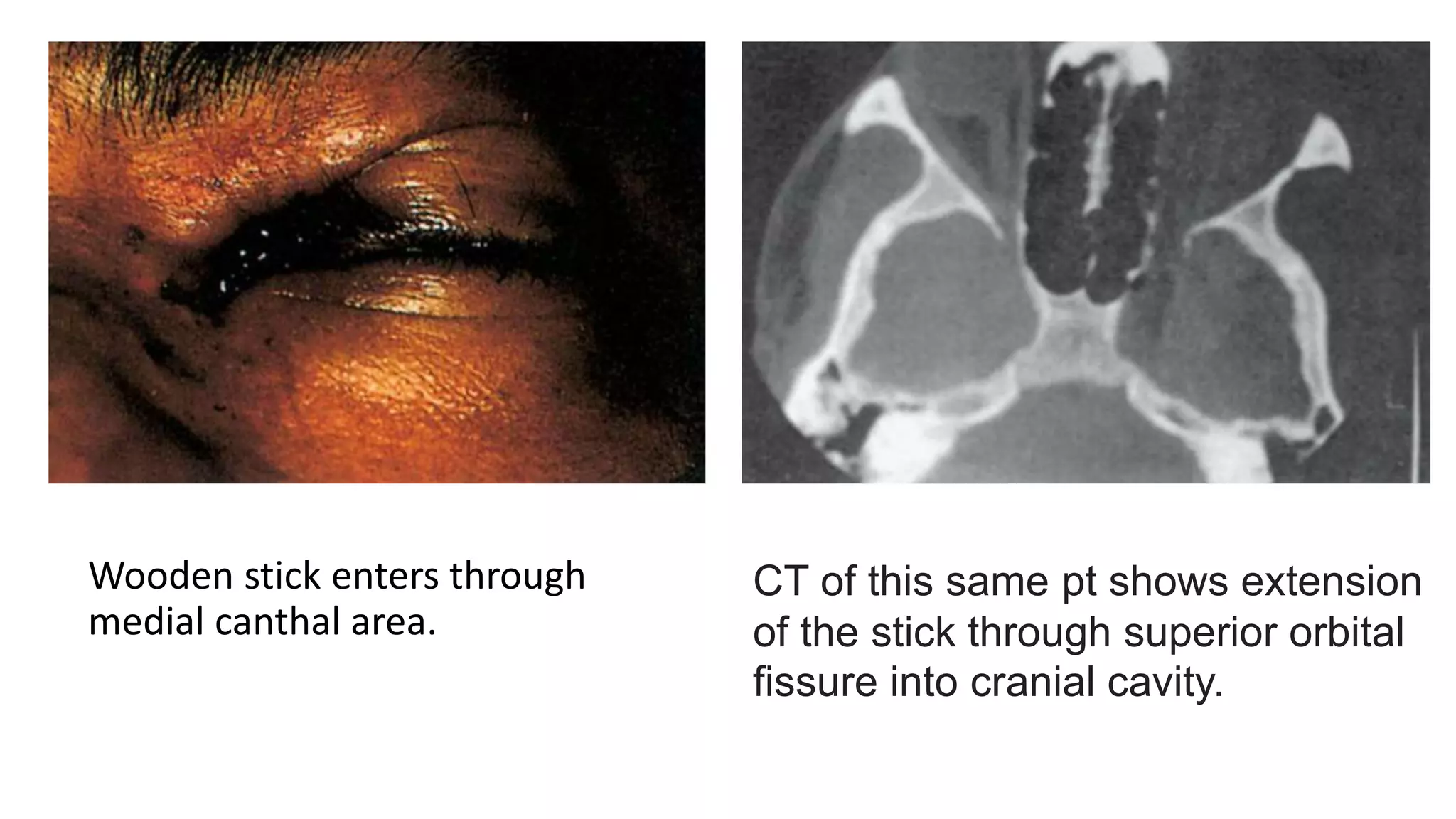 Wooden stick enters through medial canthal area.

CT of this same pt shows extension of the stick through superior orbital fissure into cranial cavity.